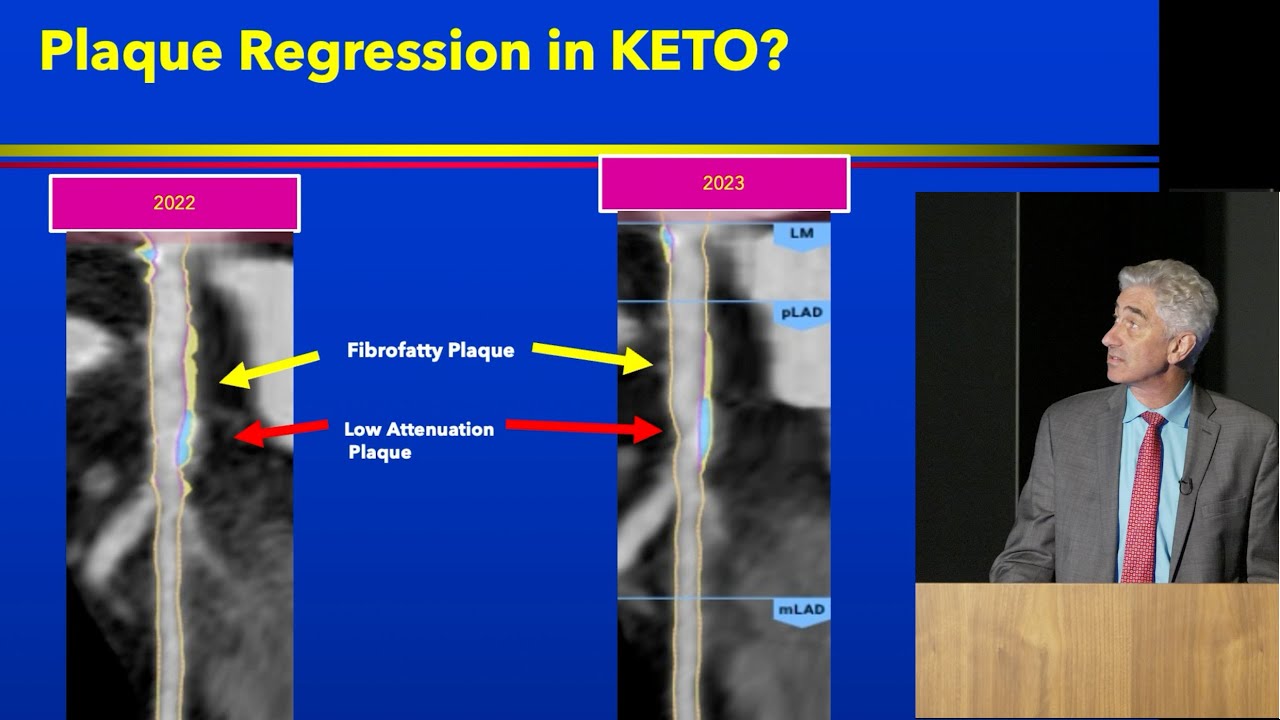 Plaque Regression in KETO?

2022

2023

LM

pLAD

Fibrofatty Plaque

Low Attenuation Plaque

mLAD